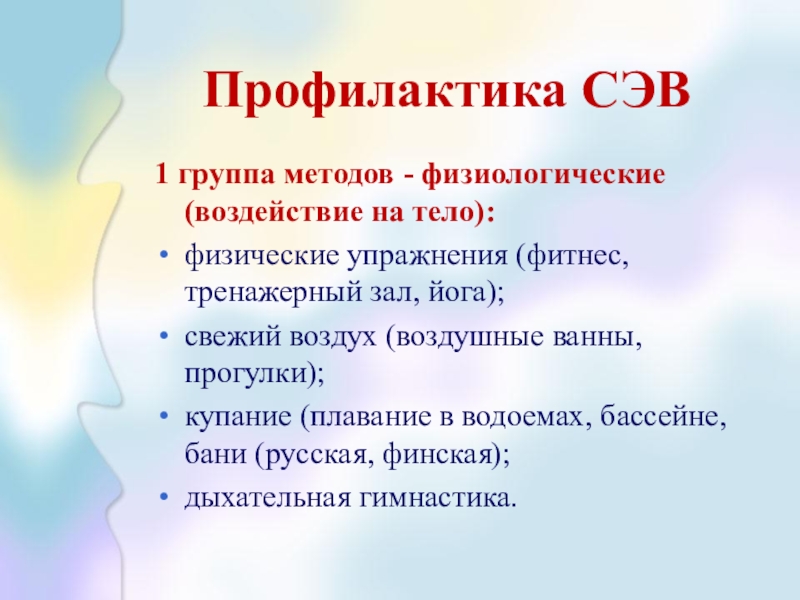 Профилактика СЭВ

1 группа методов - физиологические (воздействие на тело):

• физические упражнения (фитнес, тренажерный зал, йога);
• свежий воздух (воздушные ванны, прогулки);
• купание (плавание в водоемах, бассейне, бани (русская, финская);
• дыхательная гимнастика.